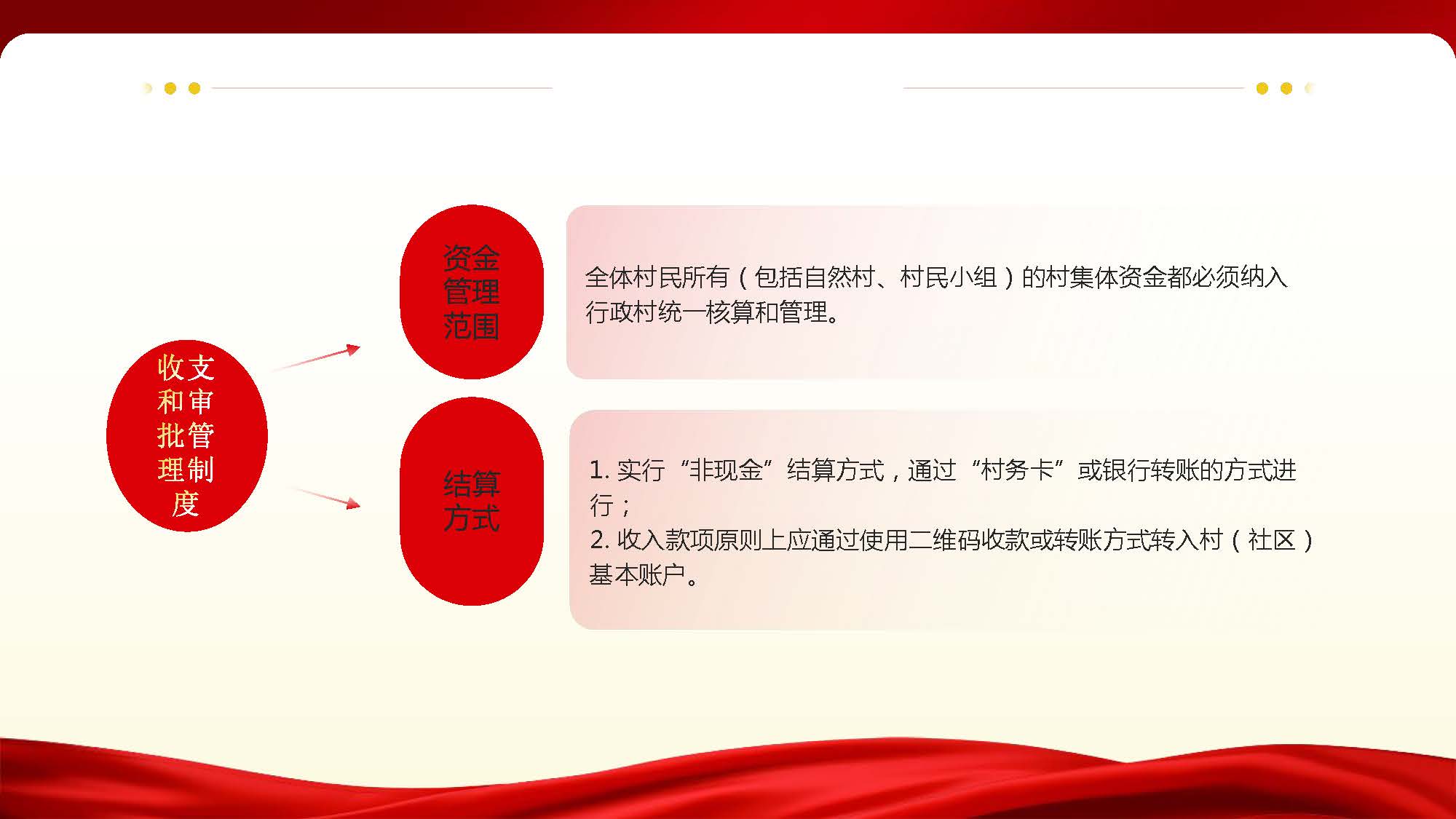 收支和审批管理制度

资金管理范围

全体村民所有（包括自然村、村民小组）的村集体资金都必须纳入行政村统一核算和管理。

结算方式

1. 实行“非现金”结算方式，通过“村务卡”或银行转账的方式进行；
2. 收入款项原则上应通过使用二维码收款或转账方式转入村（社区）基本账户。